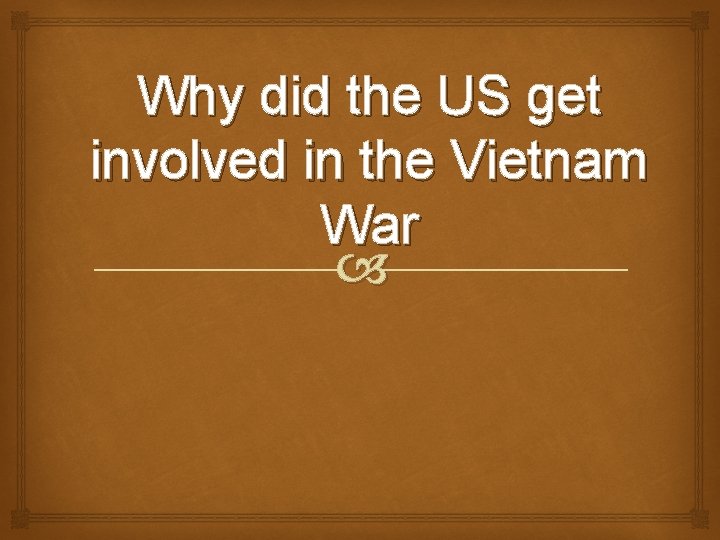 Why did the US get involved in the Vietnam War